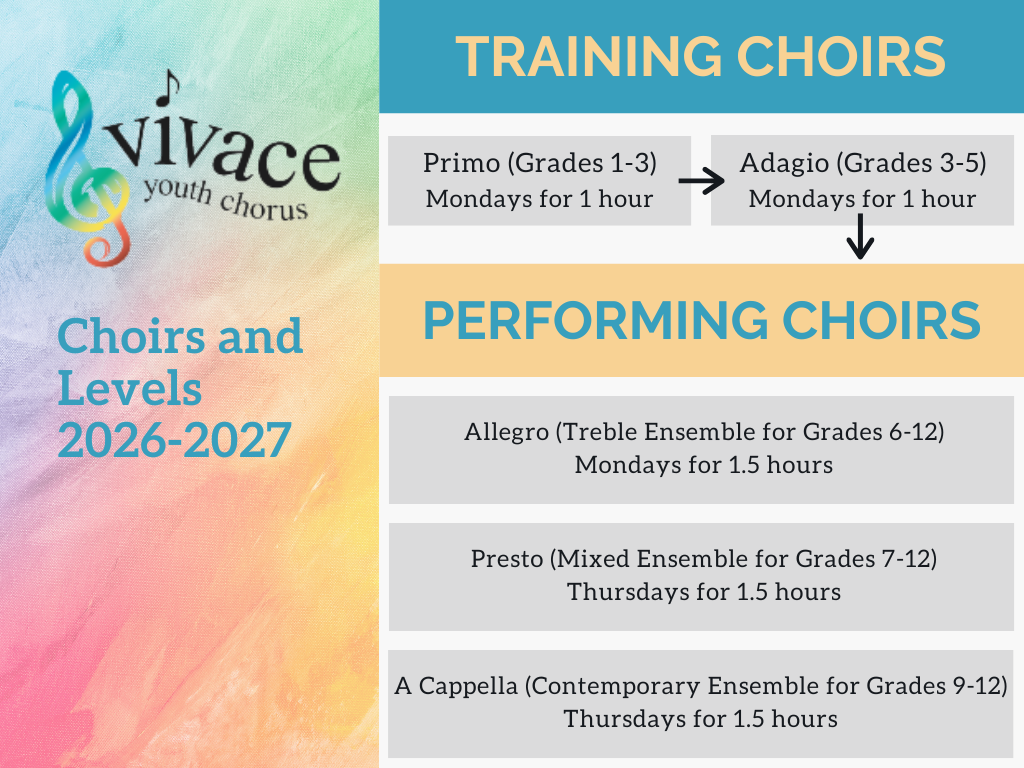 vivace
youth chorus

Choirs and Levels 2026-2027

TRAINING CHOIRS

Primo (Grades 1-3)
Mondays for 1 hour

Adagio (Grades 3-5)
Mondays for 1 hour

PERFORMING CHOIRS

Allegro (Treble Ensemble for Grades 6-12)
Mondays for 1.5 hours

Presto (Mixed Ensemble for Grades 7-12)
Thursdays for 1.5 hours

A Cappella (Contemporary Ensemble for Grades 9-12)
Thursdays for 1.5 hours